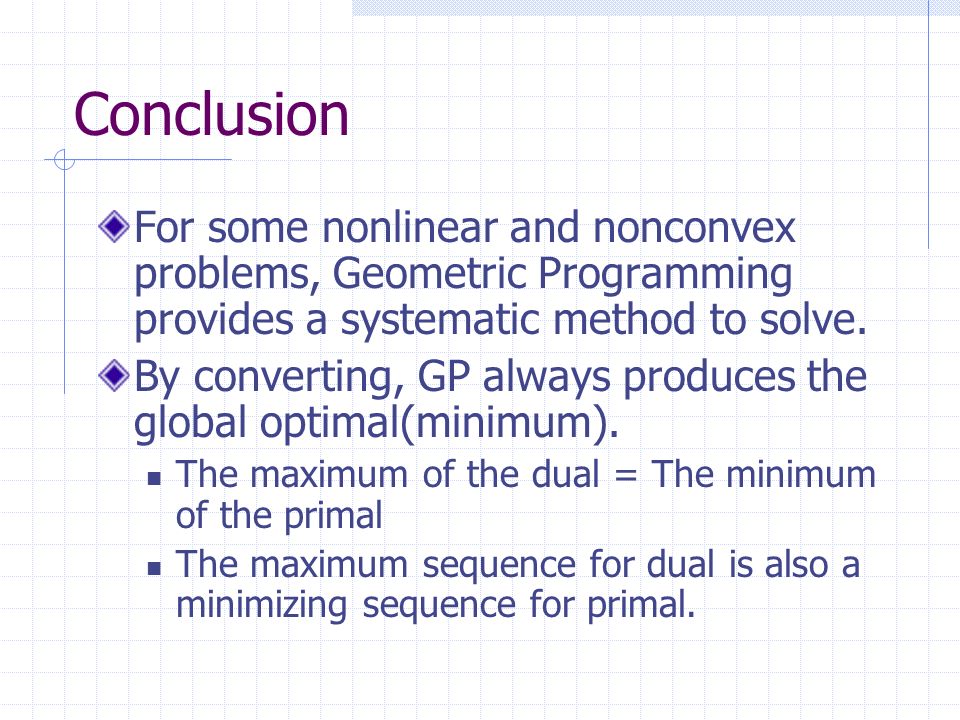 Conclusion

For some nonlinear and nonconvex problems, Geometric Programming provides a systematic method to solve.

By converting, GP always produces the global optimal(minimum).

The maximum of the dual = The minimum of the primal

The maximum sequence for dual is also a minimizing sequence for primal.